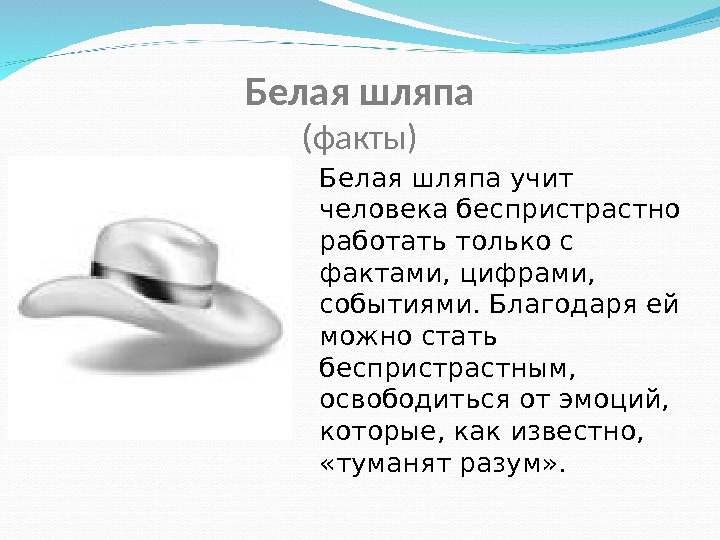 Белая шляпа
(факты)

Белая шляпа учит человека беспристрастно работать только с фактами, цифрами, событиями. Благодаря ей можно стать беспристрастным, освободиться от эмоций, которые, как известно, «туманят разум».